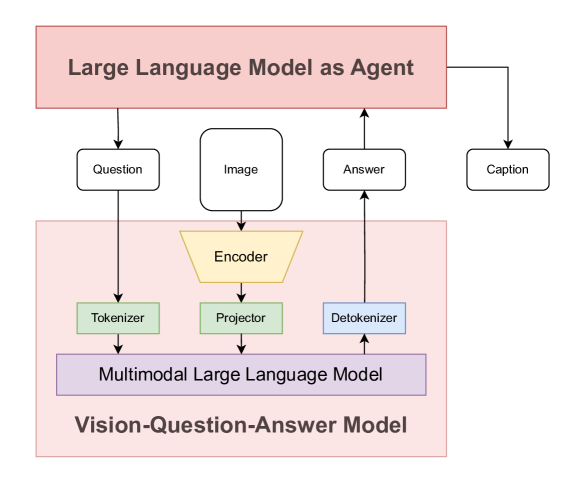 Large Language Model as Agent

Question

Image

Answer

Caption

Encoder

Tokenizer

Projector

Detokenizer

Multimodal Large Language Model

Vision-Question-Answer Model